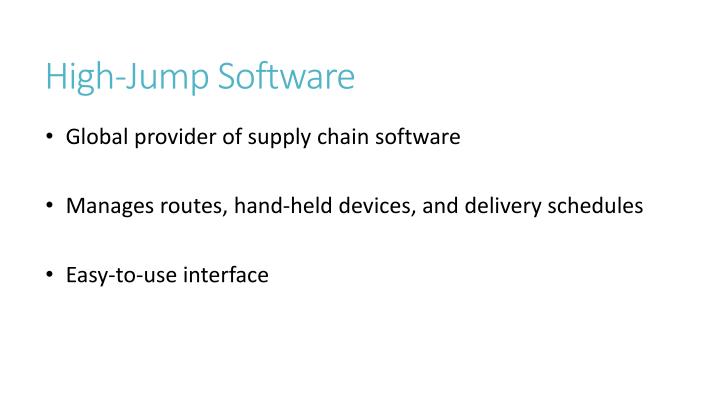 High-Jump Software

• Global provider of supply chain software

• Manages routes, hand-held devices, and delivery schedules

• Easy-to-use interface